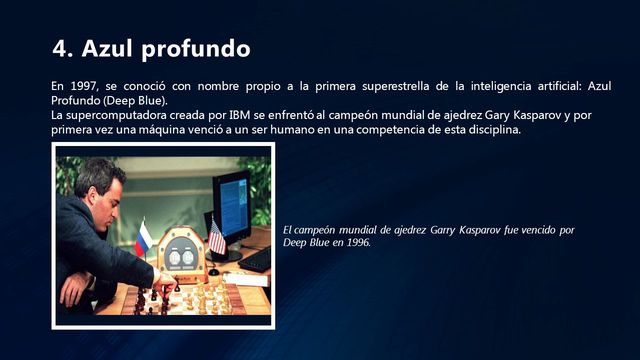 4. Azul profundo

En 1997, se conoció con nombre propio a la primera superestrella de la inteligencia artificial: Azul Profundo (Deep Blue).
La supercomputadora creada por IBM se enfrentó al campeón mundial de ajedrez Gary Kasparov y por primera vez una máquina venció a un ser humano en una competencia de esta disciplina.

El campeón mundial de ajedrez Garry Kasparov fue vencido por Deep Blue en 1996.